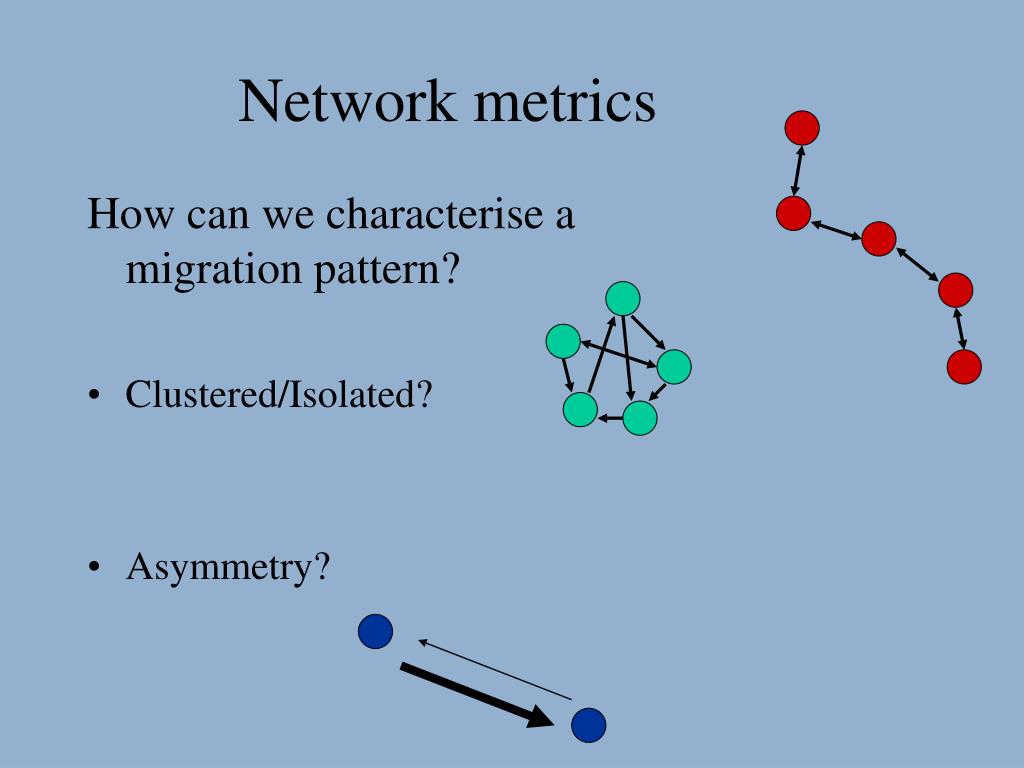 Network metrics

How can we characterise a migration pattern?

• Clustered/Isolated?

• Asymmetry?